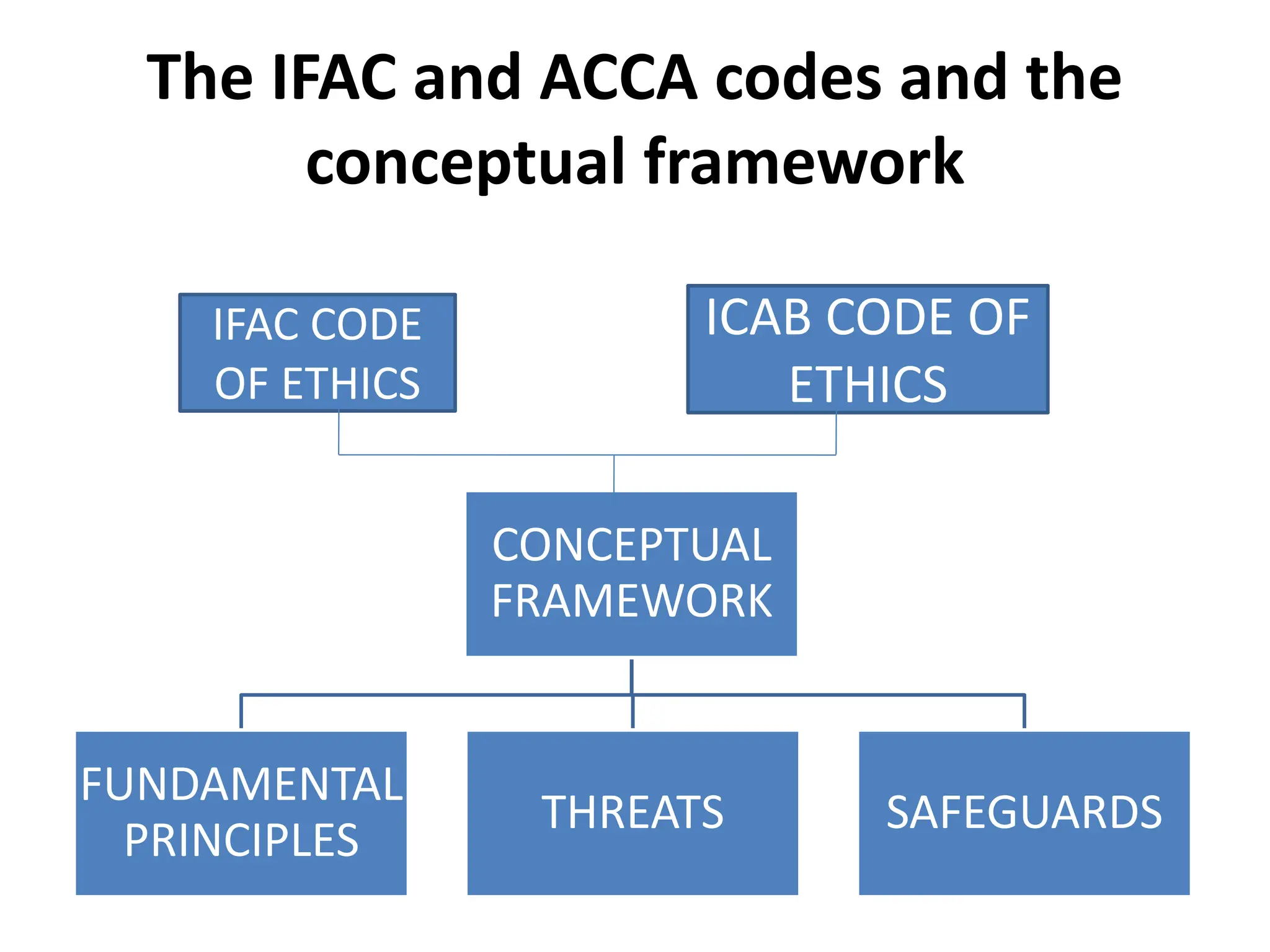 The IFAC and ACCA codes and the conceptual framework

IFAC CODE OF ETHICS

ICAB CODE OF ETHICS

CONCEPTUAL FRAMEWORK

FUNDAMENTAL PRINCIPLES

THREATS

SAFEGUARDS